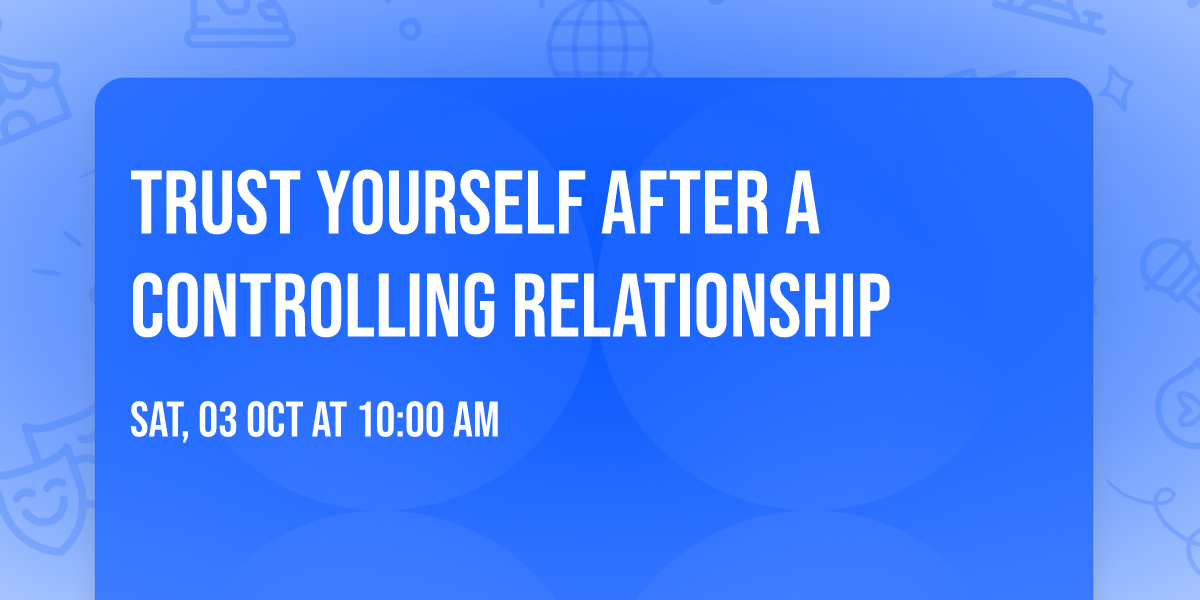 TRUST YOURSELF AFTER A CONTROLLING RELATIONSHIP

SAT, 03 OCT AT 10:00 AM